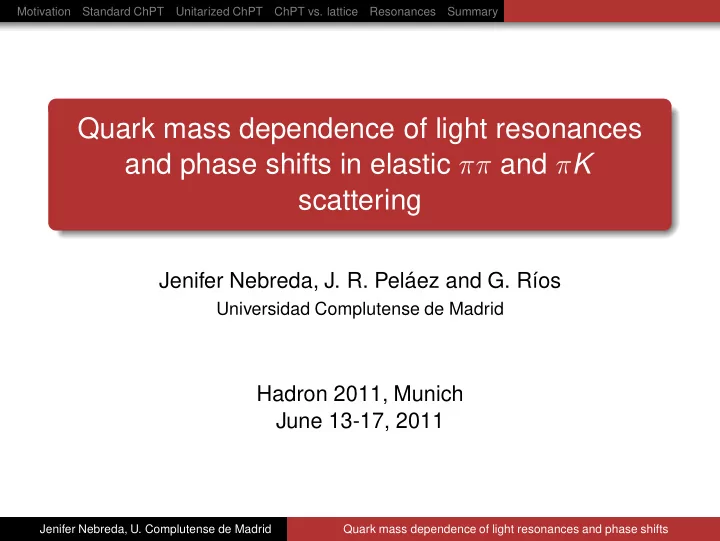 Motivation Standard ChPT Unitarized ChPT ChPT vs. lattice Resonances Summary

Quark mass dependence of light resonances and phase shifts in elastic $\pi\pi$ and $\pi K$ scattering

Jenifer Nebreda, J. R. Peláez and G. Ríos
Universidad Complutense de Madrid

Hadron 2011, Munich
June 13-17, 2011

Jenifer Nebreda, U. Complutense de Madrid    Quark mass dependence of light resonances and phase shifts